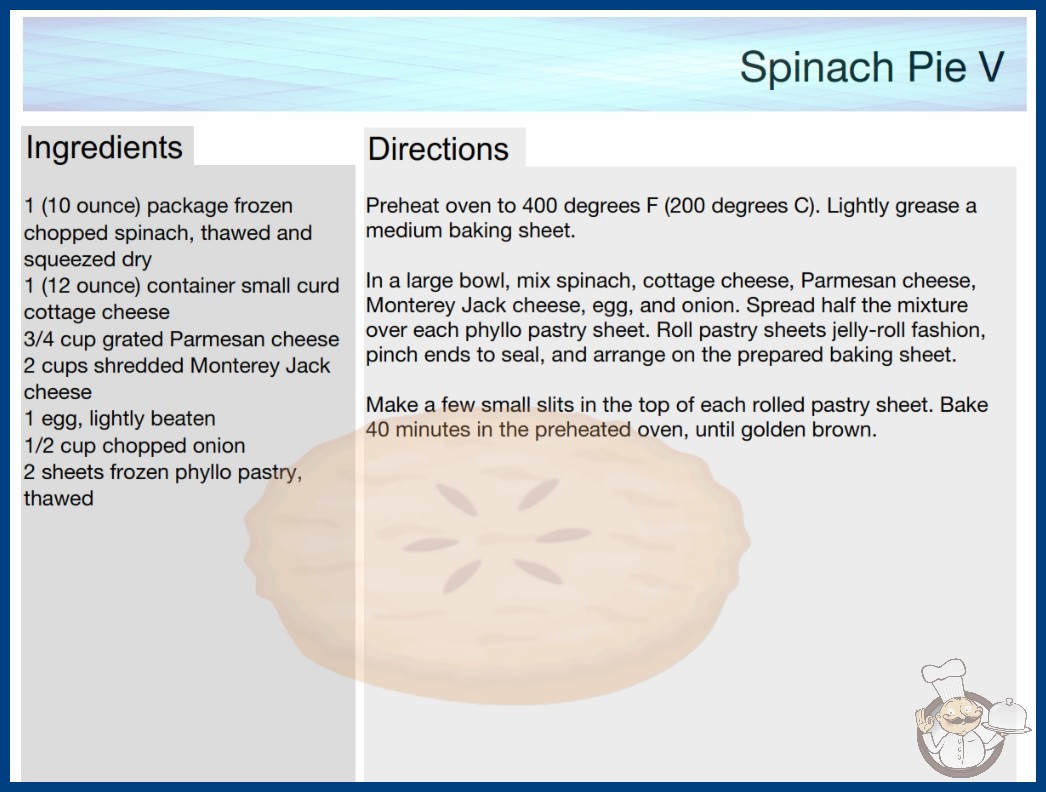 Spinach Pie V

Ingredients

1 (10 ounce) package frozen chopped spinach, thawed and squeezed dry
1 (12 ounce) container small curd cottage cheese
3/4 cup grated Parmesan cheese
2 cups shredded Monterey Jack cheese
1 egg, lightly beaten
1/2 cup chopped onion
2 sheets frozen phyllo pastry, thawed

Directions

Preheat oven to 400 degrees F (200 degrees C). Lightly grease a medium baking sheet.

In a large bowl, mix spinach, cottage cheese, Parmesan cheese, Monterey Jack cheese, egg, and onion. Spread half the mixture over each phyllo pastry sheet. Roll pastry sheets jelly-roll fashion, pinch ends to seal, and arrange on the prepared baking sheet.

Make a few small slits in the top of each rolled pastry sheet. Bake 40 minutes in the preheated oven, until golden brown.